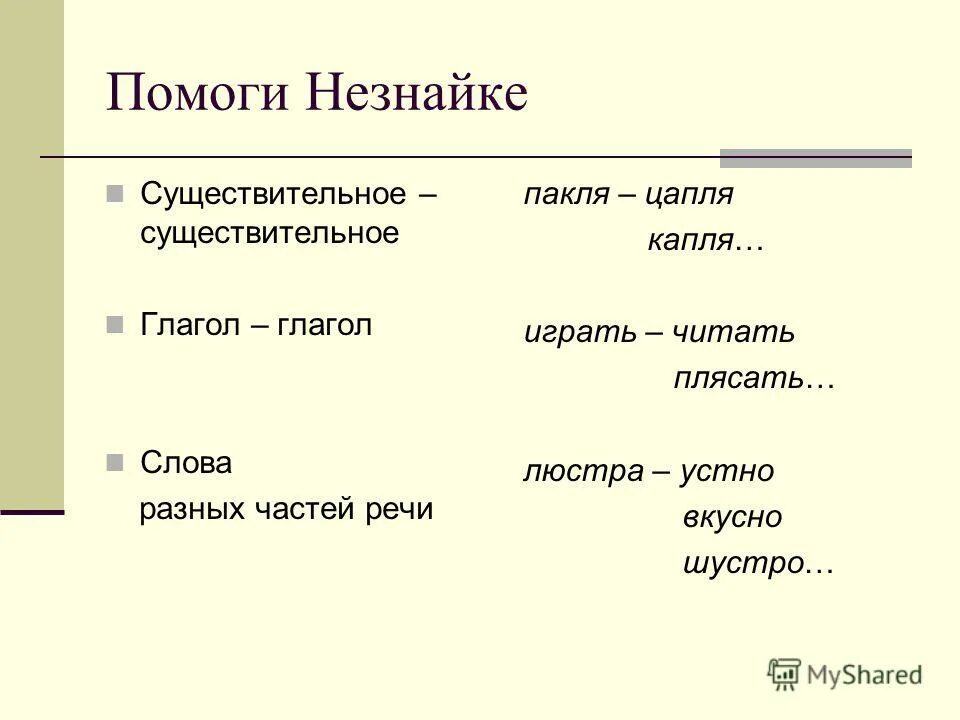 Помоги Незнайке

Существительное – существительное

Глагол – глагол

Слова разных частей речи

пакля – цапля
капля…

играть – читать
плясать…

люстра – устно
вкусно
шустро…

MyShared